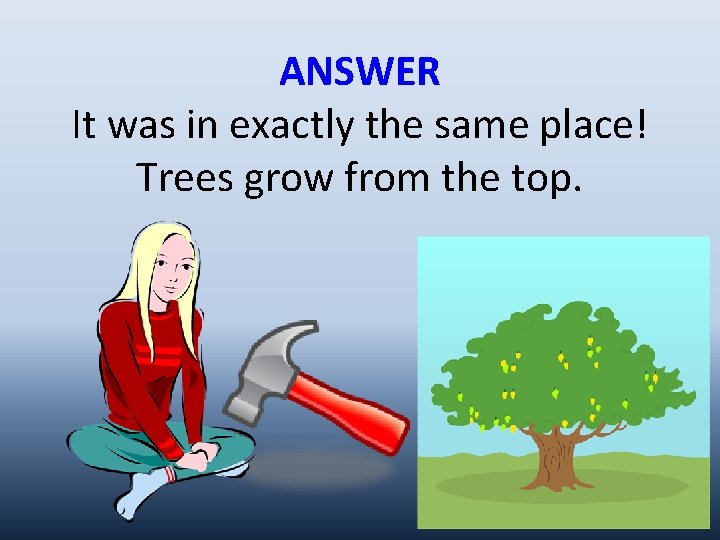 ANSWER
It was in exactly the same place!
Trees grow from the top.